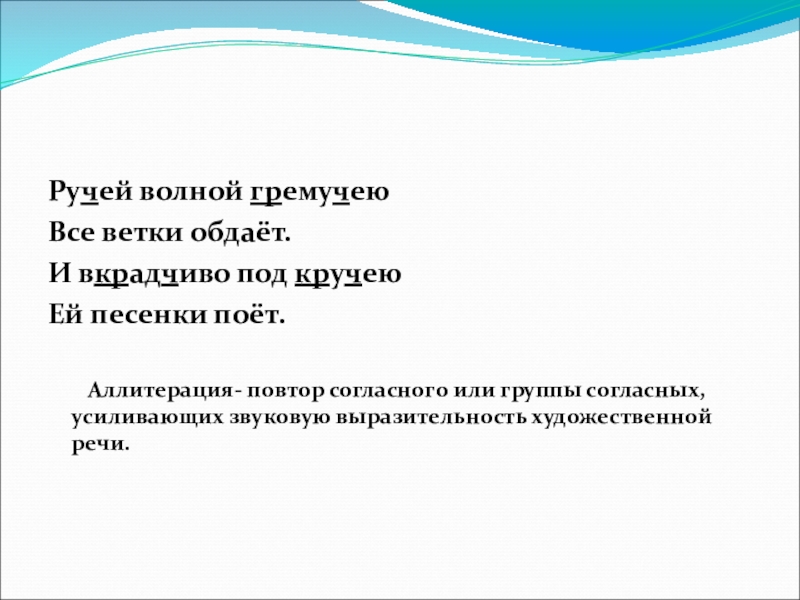 Ручей волной гремучею
Все ветки обдаёт.
И вкрадчиво под кручею
Ей песенки поёт.

Аллитерация- повтор согласного или группы согласных, усиливающих звуковую выразительность художественной речи.